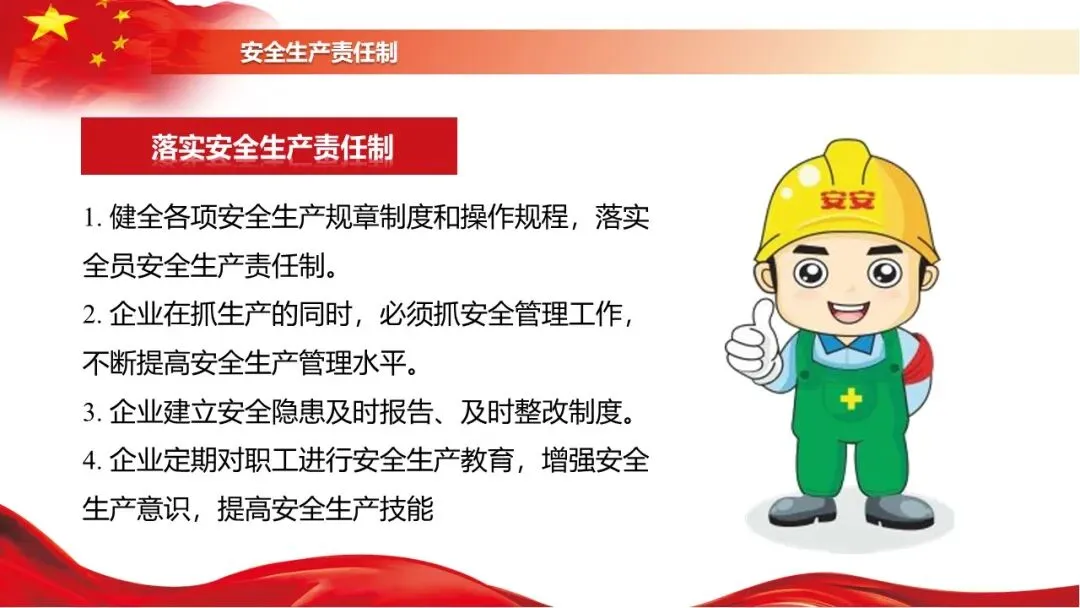 安全生产责任制

落实安全生产责任制

1. 健全各项安全生产规章制度和操作规程，落实全员安全生产责任制。

2. 企业在抓生产的同时，必须抓安全管理工作，不断提高安全生产管理水平。

3. 企业建立安全隐患及时报告、及时整改制度。

4. 企业定期对职工进行安全生产教育，增强安全生产意识，提高安全生产技能

安安